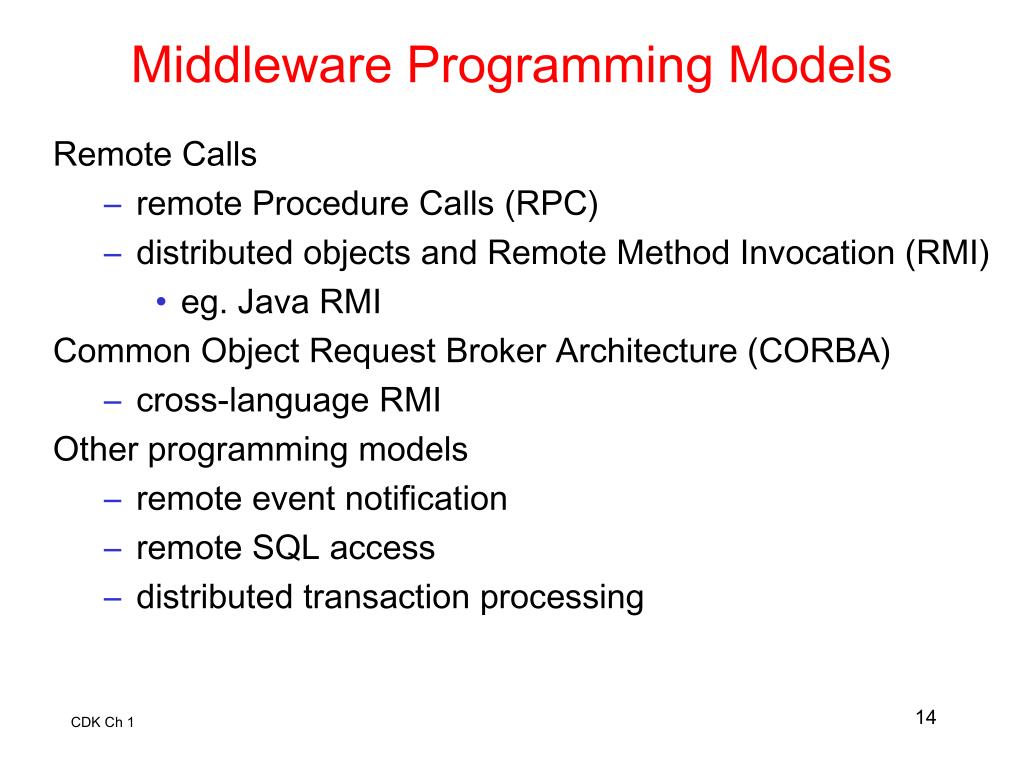 Middleware Programming Models

Remote Calls
– remote Procedure Calls (RPC)
– distributed objects and Remote Method Invocation (RMI)
• eg. Java RMI
Common Object Request Broker Architecture (CORBA)
– cross-language RMI
Other programming models
– remote event notification
– remote SQL access
– distributed transaction processing

CDK Ch 1

14